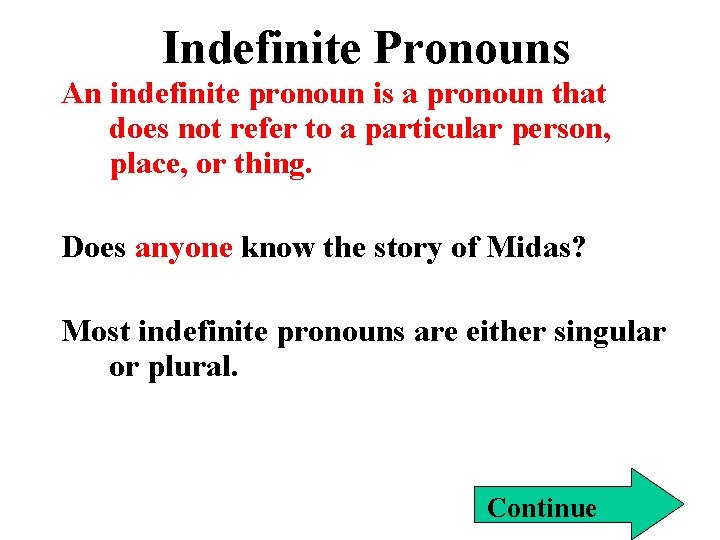 Indefinite Pronouns

An indefinite pronoun is a pronoun that does not refer to a particular person, place, or thing.

Does anyone know the story of Midas?

Most indefinite pronouns are either singular or plural.

Continue